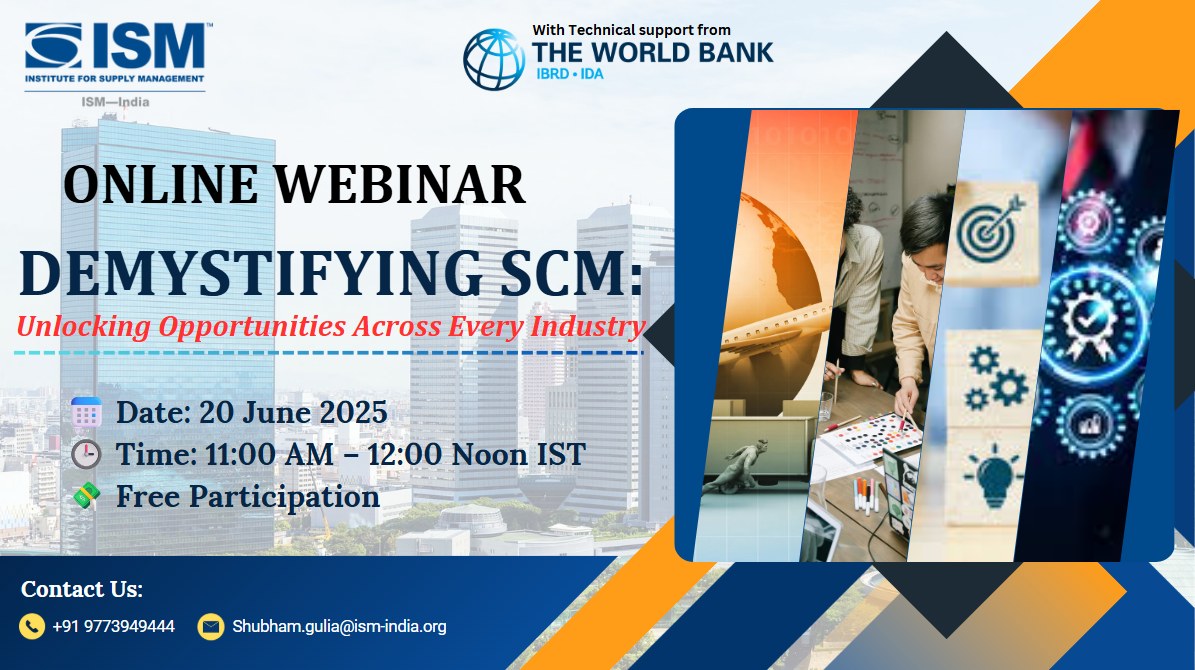 ISM™
INSTITUTE FOR SUPPLY MANAGEMENT
ISM—India

With Technical support from
THE WORLD BANK
IBRD • IDA

ONLINE WEBINAR

DEMYSTIFYING SCM:
Unlocking Opportunities Across Every Industry

Date: 20 June 2025
Time: 11:00 AM – 12:00 Noon IST
Free Participation

Contact Us:
+91 9773949444
Shubham.gulia@ism-india.org